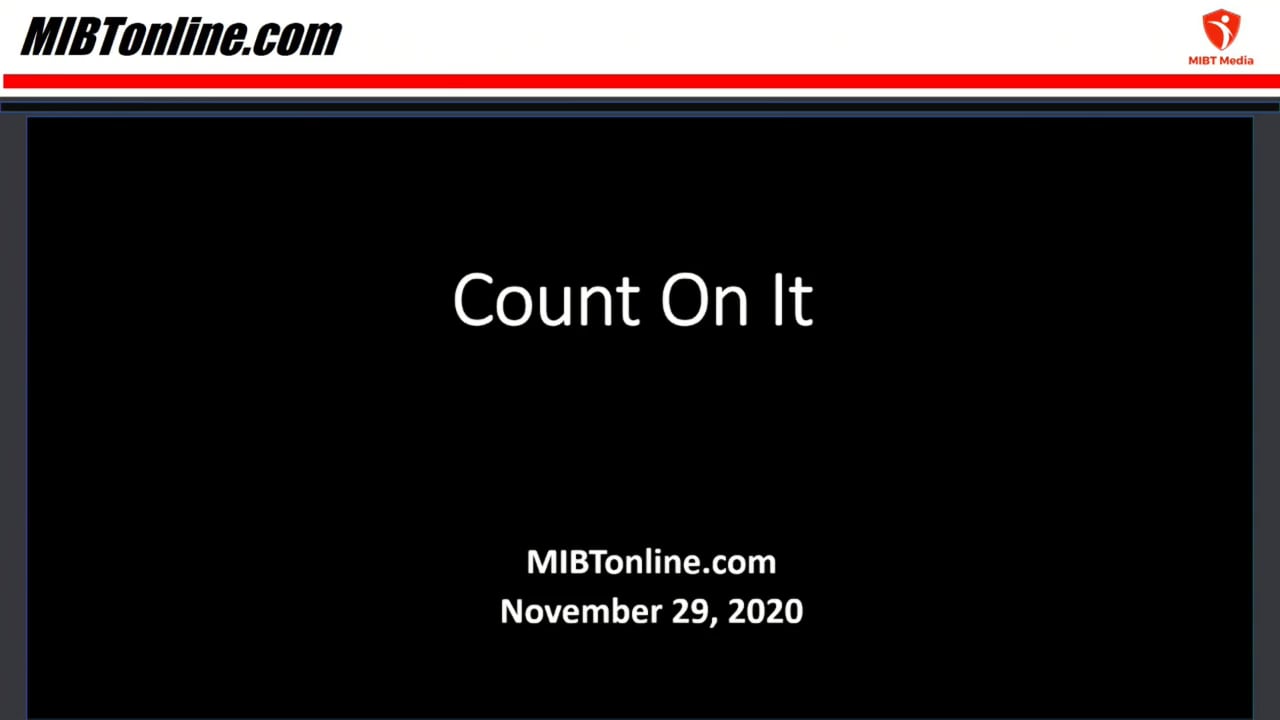 MIBTonline.com

MIBT Media

Count On It

MIBTonline.com
November 29, 2020